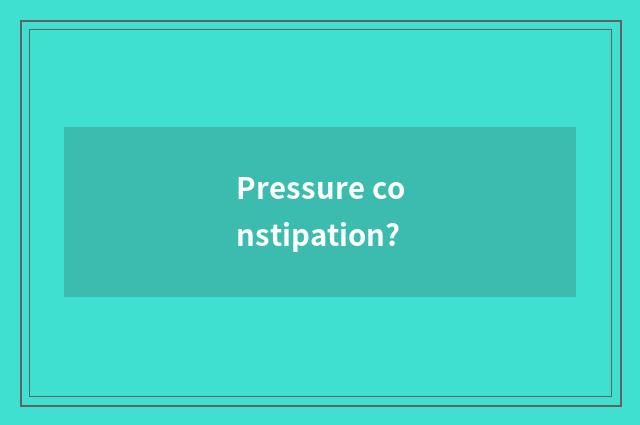 Pressure co
nstipation?